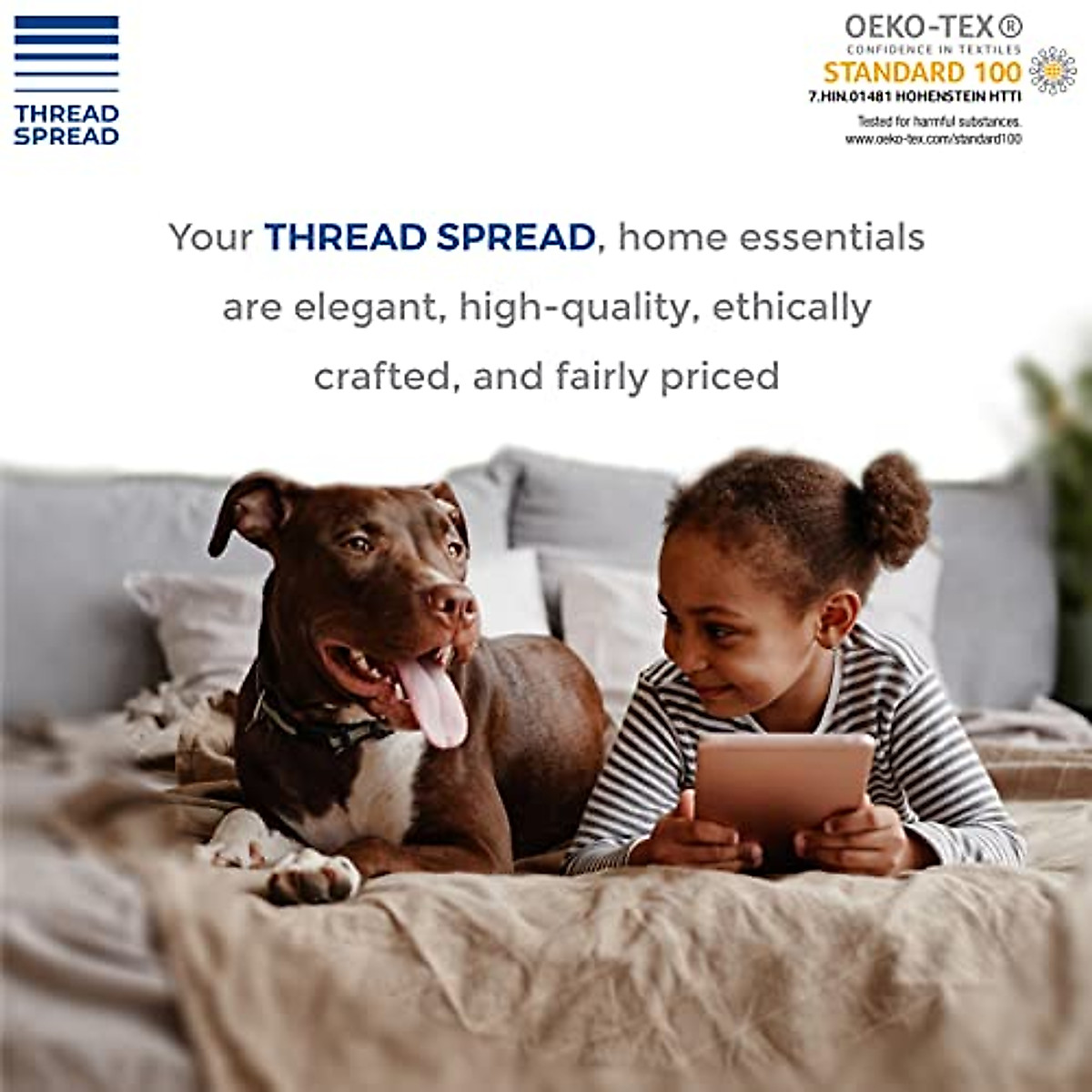 THREAD SPREAD

OEKO-TEX®
CONFIDENCE IN TEXTILES
STANDARD 100
7.HIN.01481 HOHENSTEIN HTTI
Tested for harmful substances.
www.oeko-tex.com/standard100

Your THREAD SPREAD, home essentials are elegant, high-quality, ethically crafted, and fairly priced